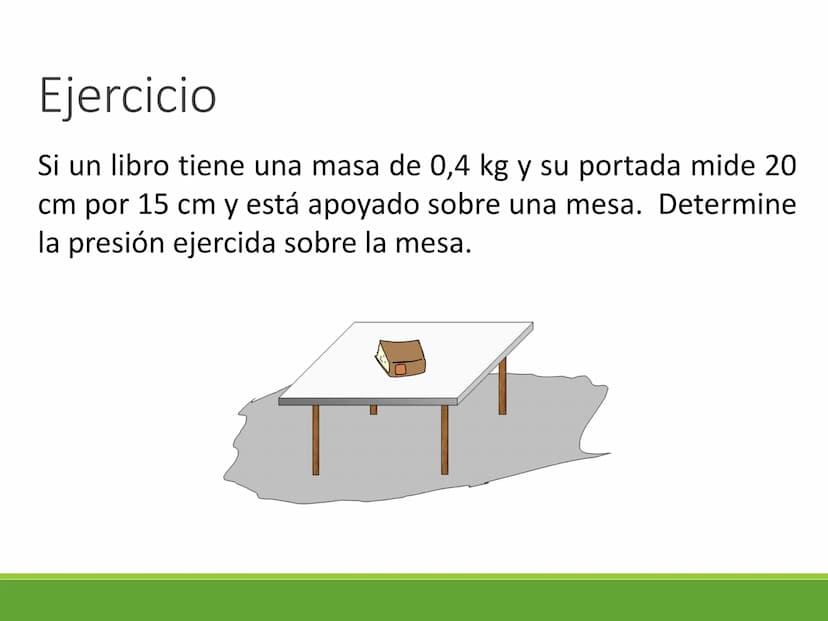 Ejercicio

Si un libro tiene una masa de 0,4 kg y su portada mide 20 cm por 15 cm y está apoyado sobre una mesa.  Determine la presión ejercida sobre la mesa.